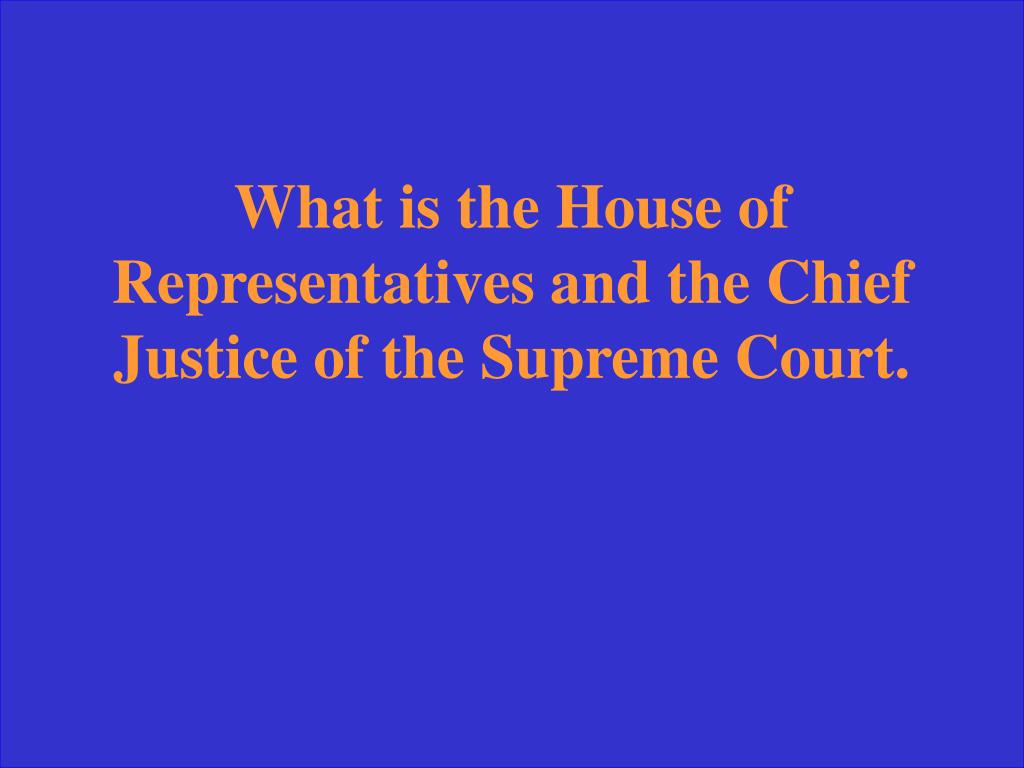 What is the House of Representatives and the Chief Justice of the Supreme Court.